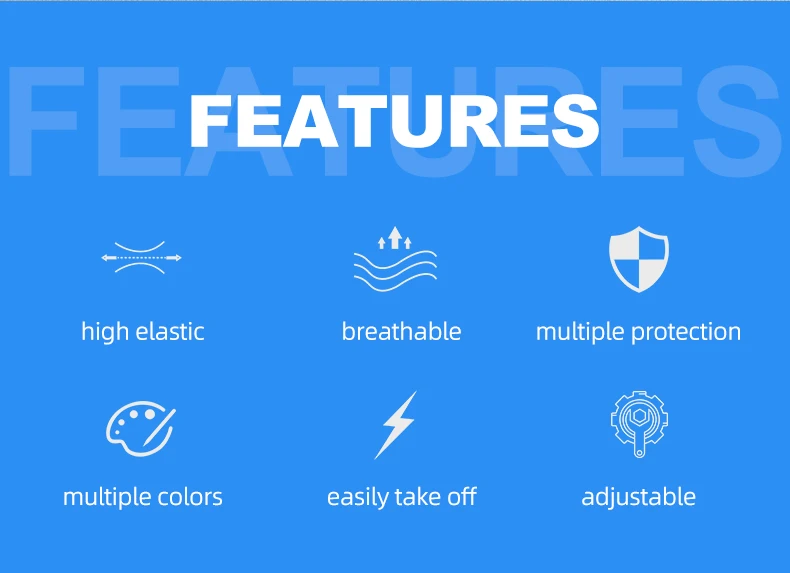 FEATURES

FEATURES

high elastic

breathable

multiple protection

multiple colors

easily take off

adjustable